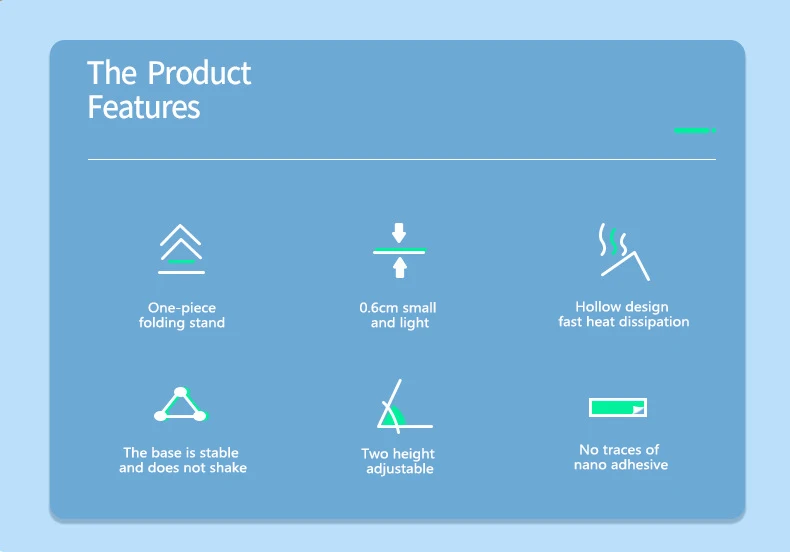 The Product Features

One-piece folding stand

0.6cm small and light

Hollow design fast heat dissipation

The base is stable and does not shake

Two height adjustable

No traces of nano adhesive